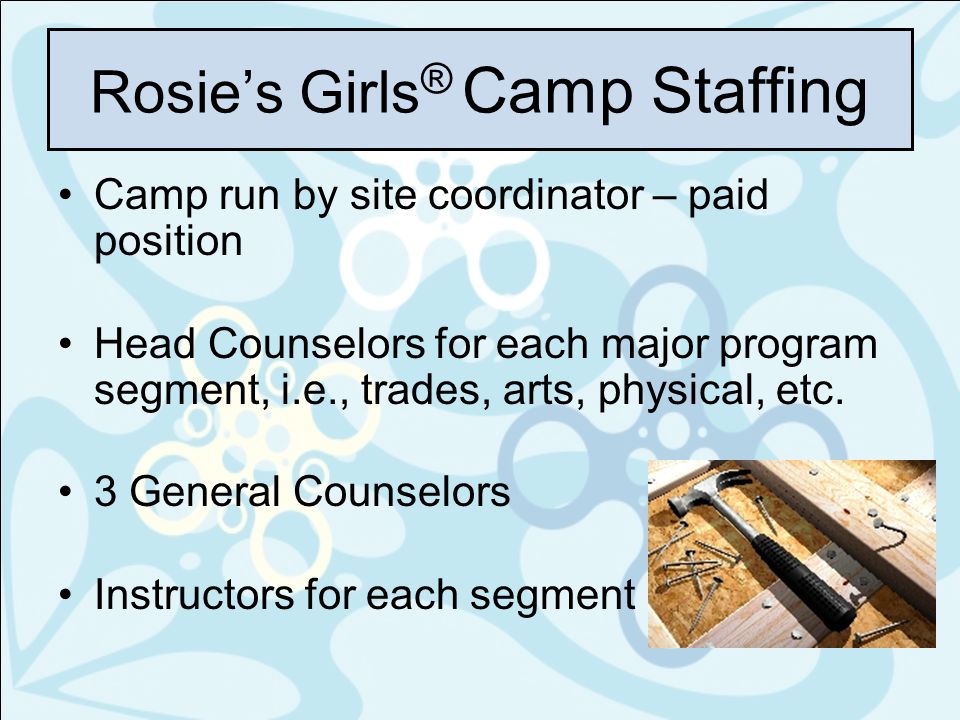 Rosie's Girls® Camp Staffing

• Camp run by site coordinator – paid position

• Head Counselors for each major program segment, i.e., trades, arts, physical, etc.

• 3 General Counselors

• Instructors for each segment